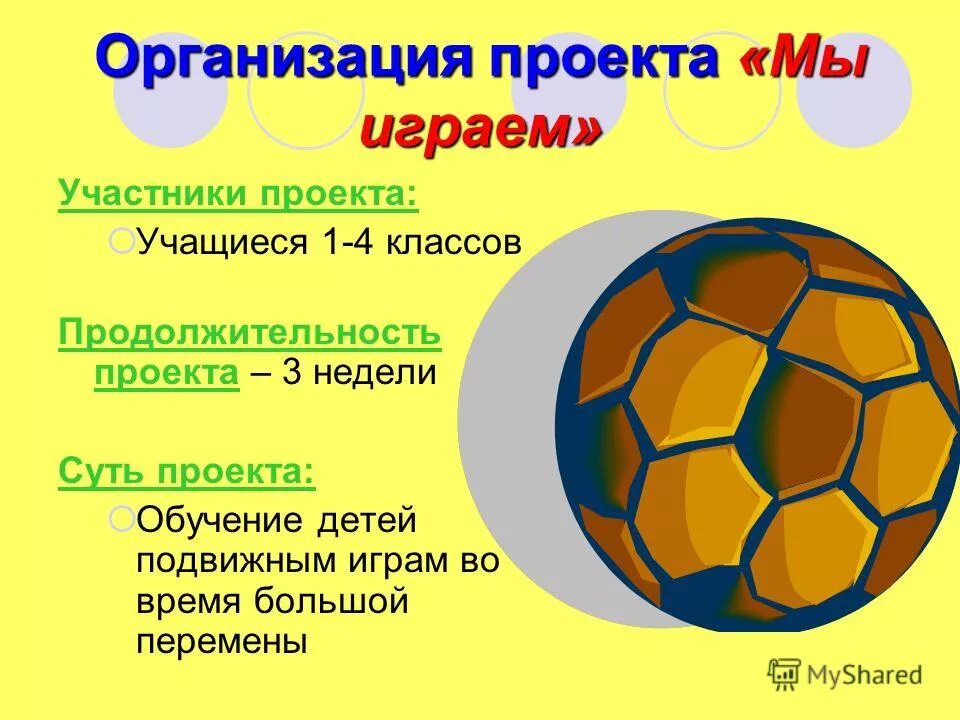 Организация проекта «Мы играем»

Участники проекта:

Учащиеся 1-4 классов

Продолжительность проекта – 3 недели

Суть проекта:

Обучение детей подвижным играм во время большой перемены

MyShared